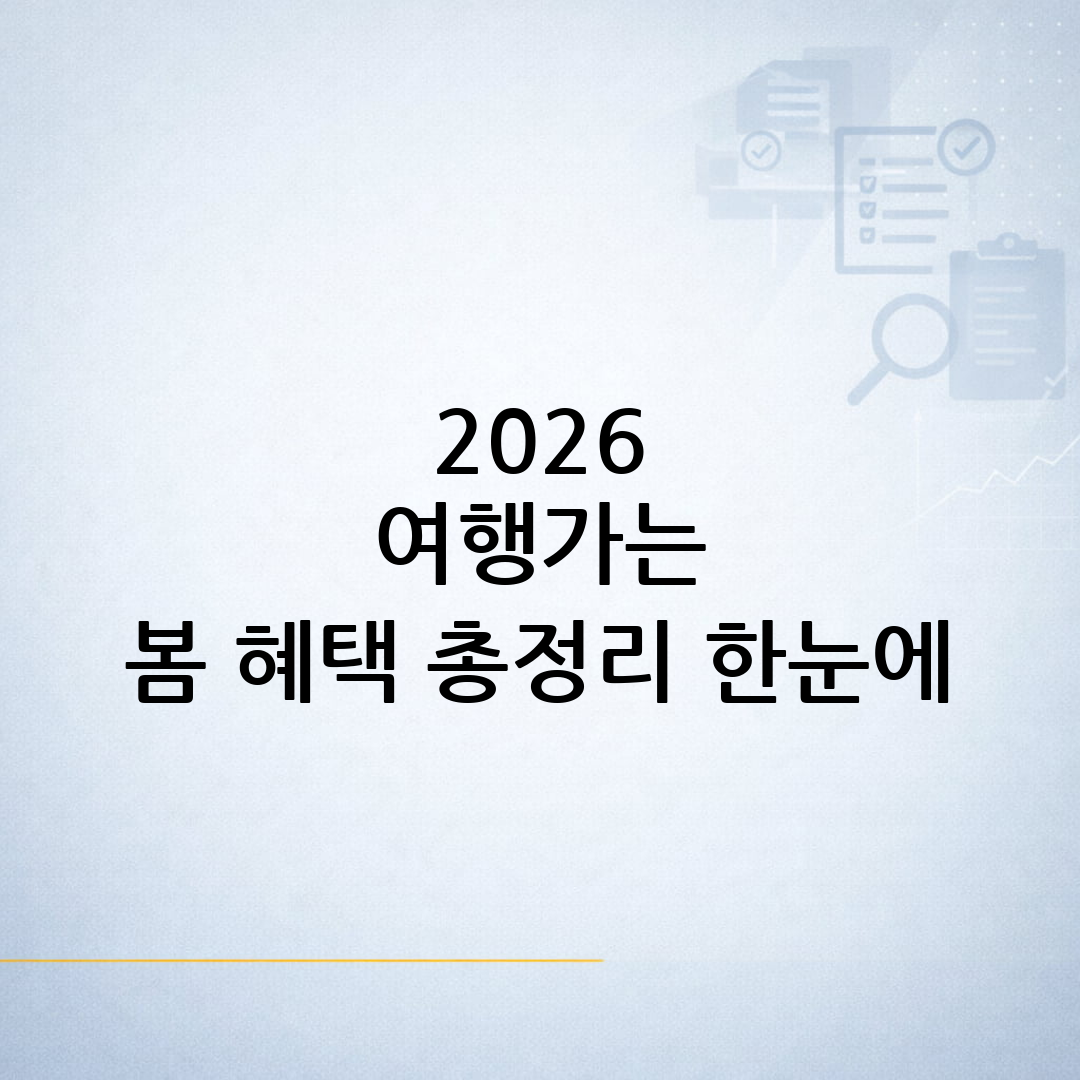 2026
여행가는
봄 혜택 총정리 한눈에